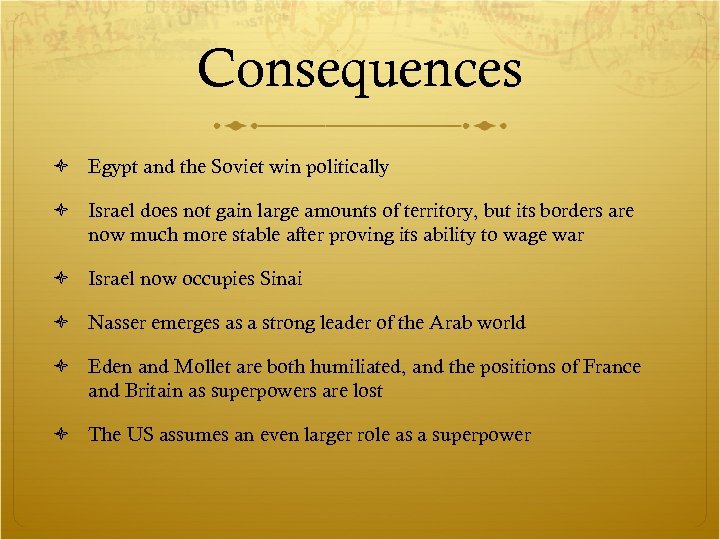 Consequences

Egypt and the Soviet win politically

Israel does not gain large amounts of territory, but its borders are now much more stable after proving its ability to wage war

Israel now occupies Sinai

Nasser emerges as a strong leader of the Arab world

Eden and Mollet are both humiliated, and the positions of France and Britain as superpowers are lost

The US assumes an even larger role as a superpower